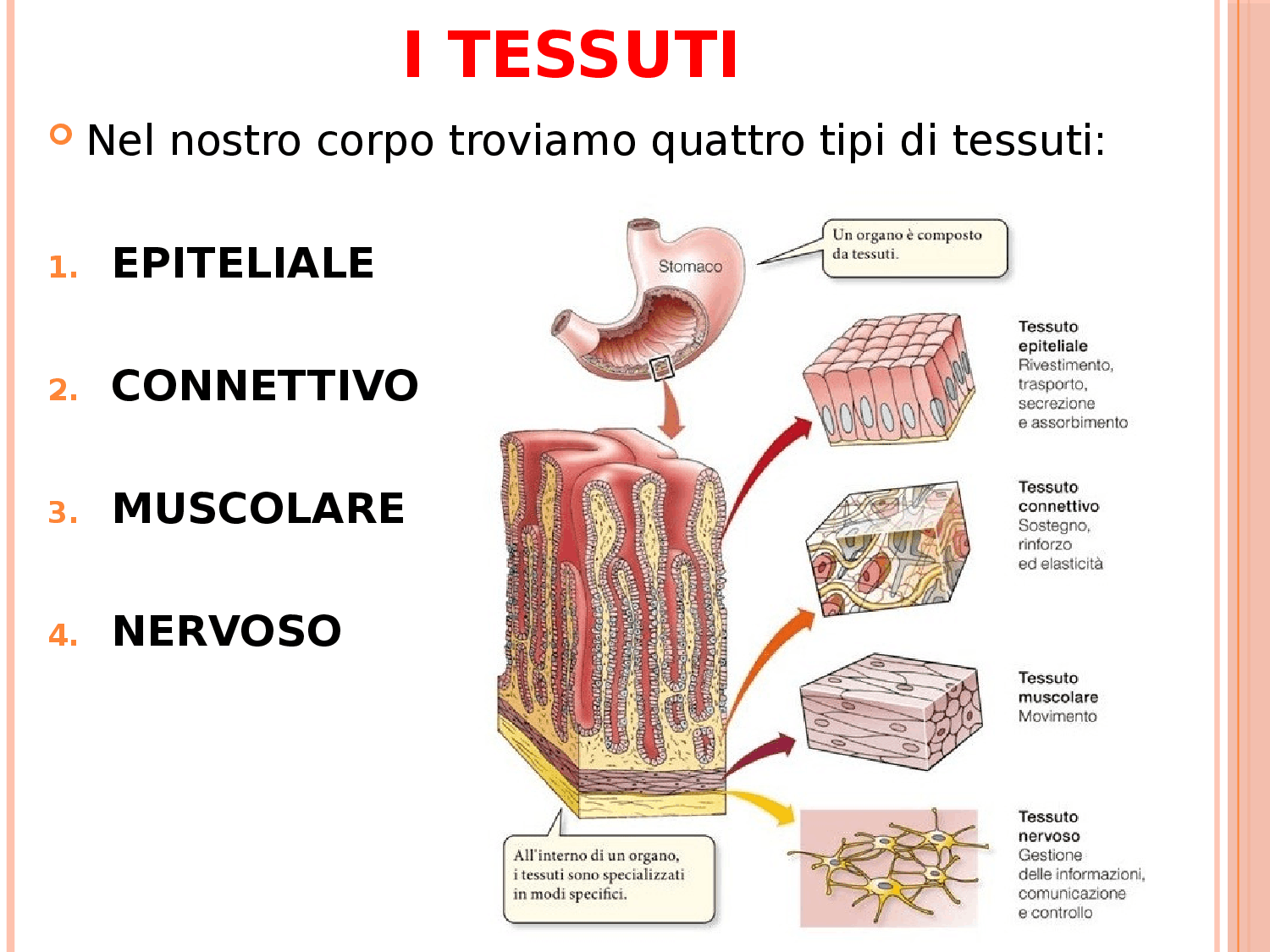 I TESSUTI

Nel nostro corpo troviamo quattro tipi di tessuti:

1. EPITELIALE

2. CONNETTIVO

3. MUSCOLARE

4. NERVOSO

Stomaco

Un organo è composto da tessuti.

Tessuto epiteliale
Rivestimento, trasporto, secrezione e assorbimento

Tessuto connettivo
Sostegno, rinforzo ed elasticità

Tessuto muscolare
Movimento

Tessuto nervoso
Gestione delle informazioni, comunicazione e controllo

All'interno di un organo, i tessuti sono specializzati in modi specifici.